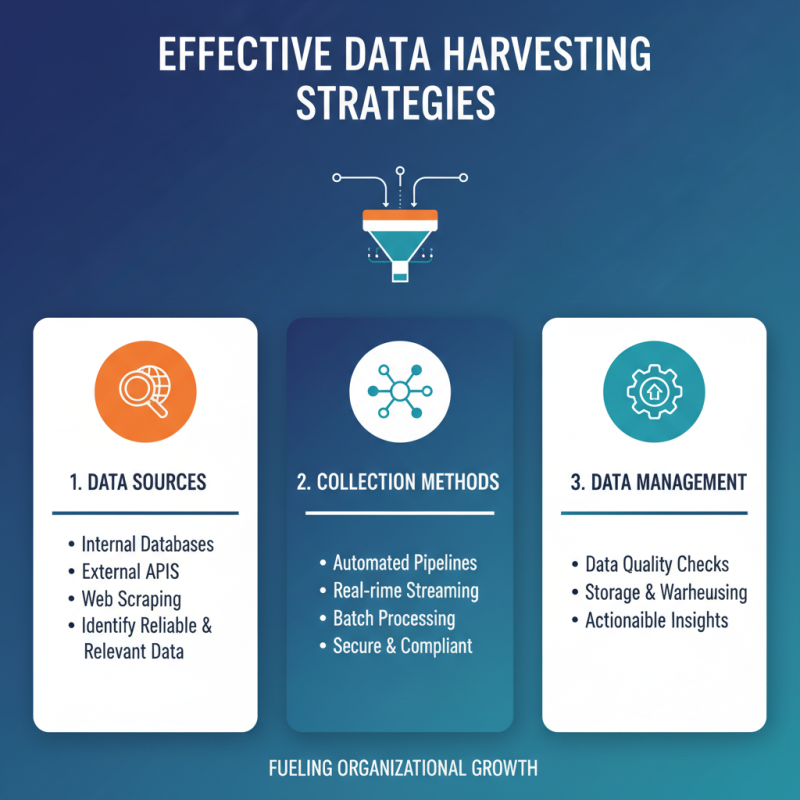 EFFECTIVE DATA HARVESTING STRATEGIES

1. DATA SOURCES

• Internal Databases
• External APIS
• Web Scraping
• Identify Reliable & Relevant Data

2. COLLECTION METHODS

• Automated Pipelines
• Real-rime Streaming
• Batch Processing
• Secure & Compliant

3. DATA MANAGEMENT

• Data Quality Checks
• Storage & Warheusing
• Actionaible Insights

FUELING ORGANIZATIONAL GROWTH